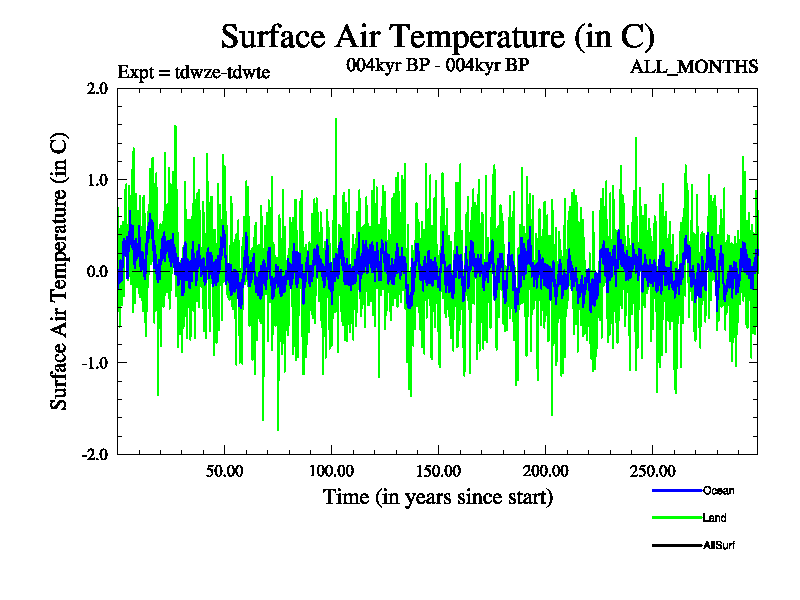 Surface Air Temperature (in C)

Expt = tdwze-tdwte

004kyr BP - 004kyr BP

ALL_MONTHS

Surface Air Temperature (in C)

2.0

1.0

0.0

-1.0

-2.0

50.00

100.00

150.00

200.00

250.00

Time (in years since start)

Ocean

Land

AllSurf